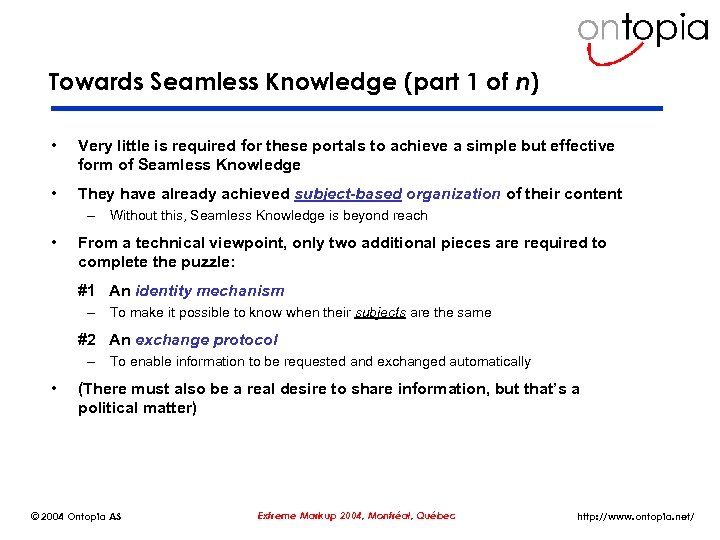 ontopia

Towards Seamless Knowledge (part 1 of n)

• Very little is required for these portals to achieve a simple but effective form of Seamless Knowledge

• They have already achieved subject-based organization of their content

– Without this, Seamless Knowledge is beyond reach

• From a technical viewpoint, only two additional pieces are required to complete the puzzle:

#1 An identity mechanism

– To make it possible to know when their subjects are the same

#2 An exchange protocol

– To enable information to be requested and exchanged automatically

• (There must also be a real desire to share information, but that's a political matter)

© 2004 Ontopia AS

Extreme Markup 2004, Montréal, Québec

http://www.ontopia.net/